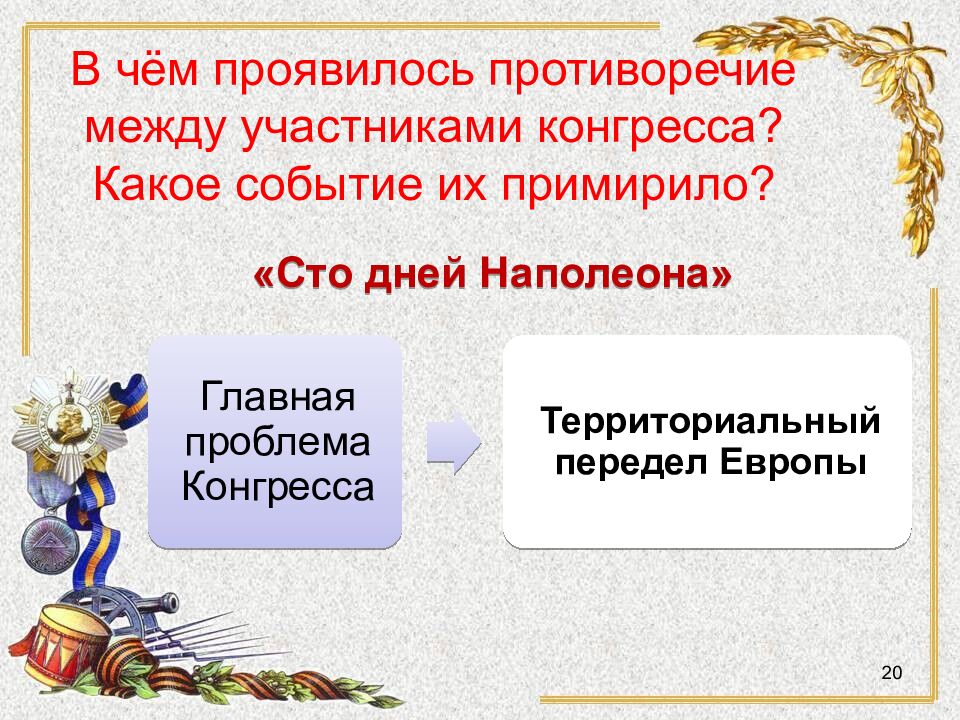 В чём проявилось противоречие между участниками конгресса? Какое событие их примирило?

«Сто дней Наполеона»

Главная проблема Конгресса

Территориальный передел Европы

20